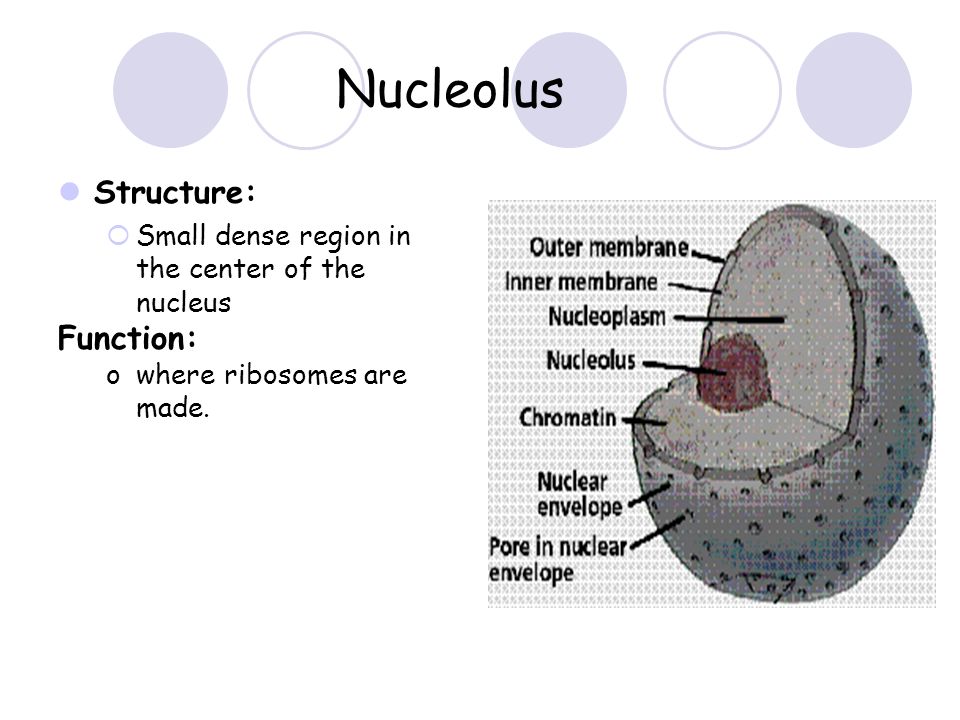 Nucleolus

Structure:

Small dense region in the center of the nucleus

Function:

o where ribosomes are made.

Outer membrane
Inner membrane
Nucleoplasm
Nucleolus
Chromatin
Nuclear envelope
Pore in nuclear envelope